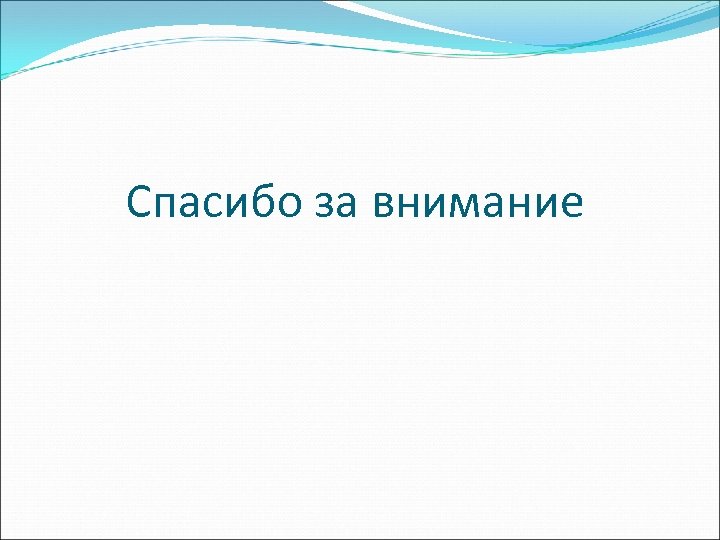 Спасибо за внимание